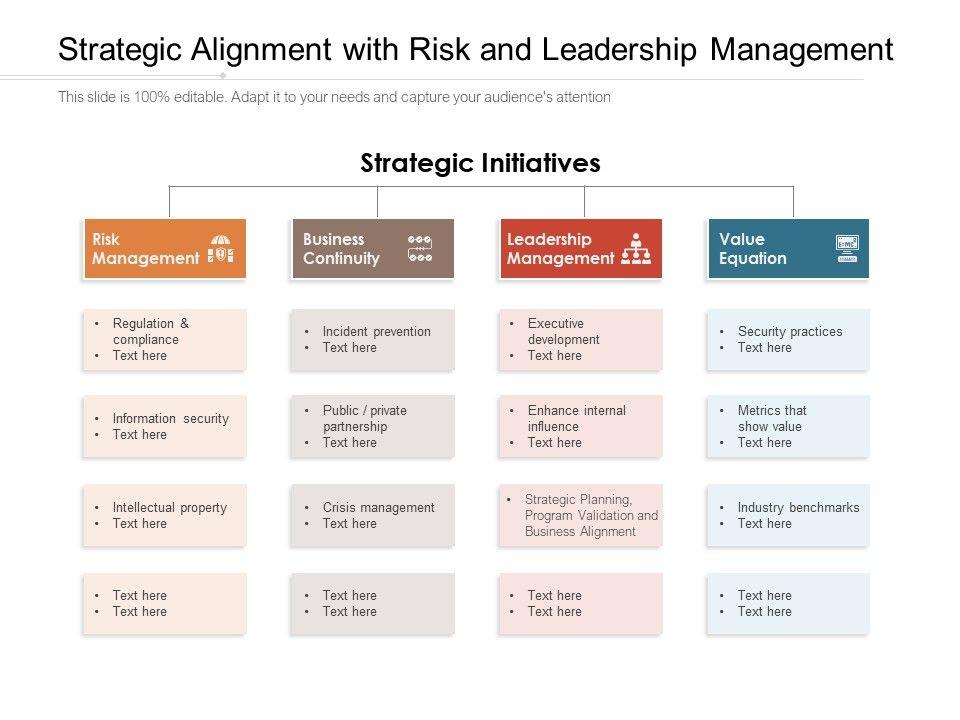 Strategic Alignment with Risk and Leadership Management

This slide is 100% editable. Adapt it to your needs and capture your audience's attention

Strategic Initiatives

Risk Management

• Regulation & compliance
• Text here

• Information security
• Text here

• Intellectual property
• Text here

• Text here
• Text here

Business Continuity

• Incident prevention
• Text here

• Public / private partnership
• Text here

• Crisis management
• Text here

• Text here
• Text here

Leadership Management

• Executive development
• Text here

• Enhance internal influence
• Text here

• Strategic Planning, Program Validation and Business Alignment

• Text here
• Text here

Value Equation

• Security practices
• Text here

• Metrics that show value
• Text here

• Industry benchmarks
• Text here

• Text here
• Text here